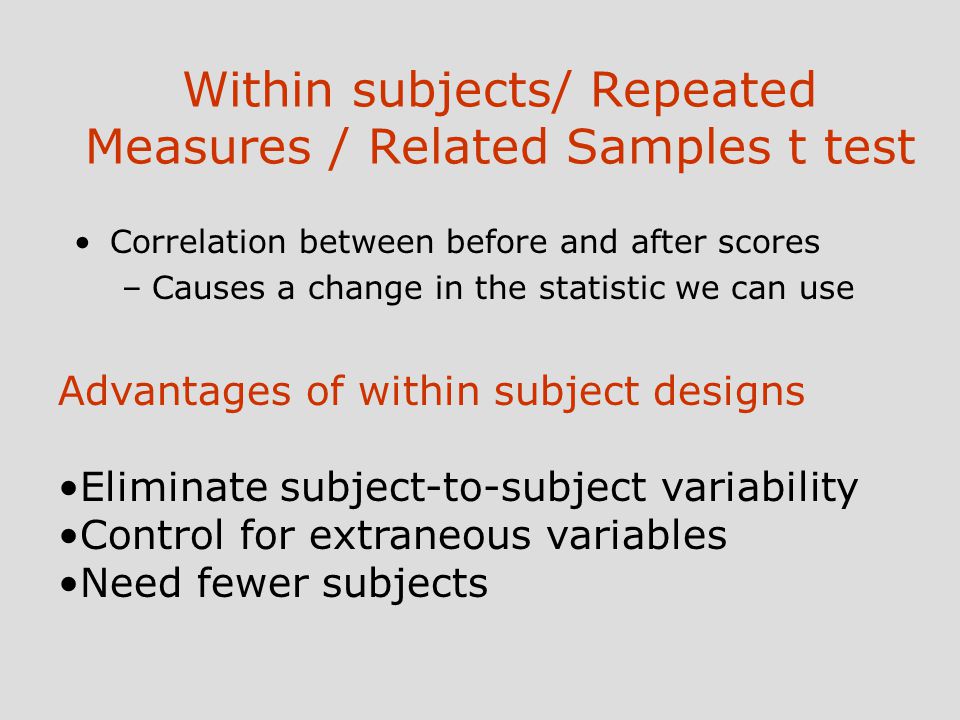 Within subjects/ Repeated Measures / Related Samples t test

• Correlation between before and after scores
– Causes a change in the statistic we can use

Advantages of within subject designs

•Eliminate subject-to-subject variability
•Control for extraneous variables
•Need fewer subjects